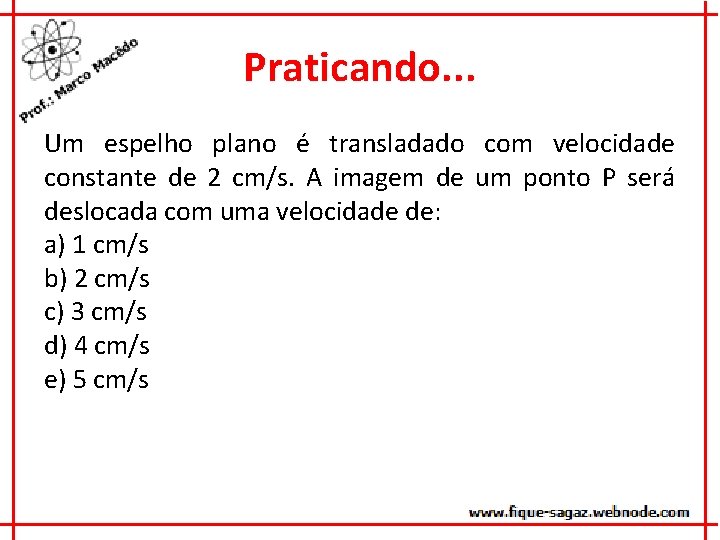 Prof.: Marco Macêdo

Praticando...

Um espelho plano é transladado com velocidade constante de 2 cm/s. A imagem de um ponto P será deslocada com uma velocidade de:
a) 1 cm/s
b) 2 cm/s
c) 3 cm/s
d) 4 cm/s
e) 5 cm/s

www.fique-sagaz.webnode.com